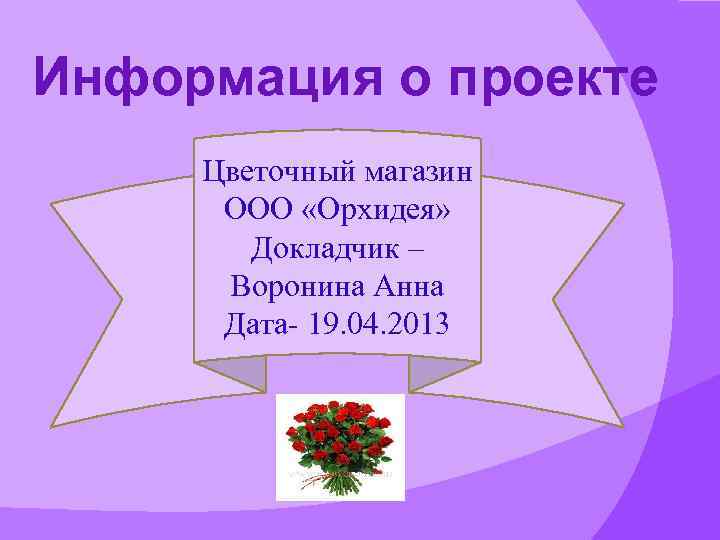 Информация о проекте

Цветочный магазин ООО «Орхидея» Докладчик – Воронина Анна Дата- 19.04.2013